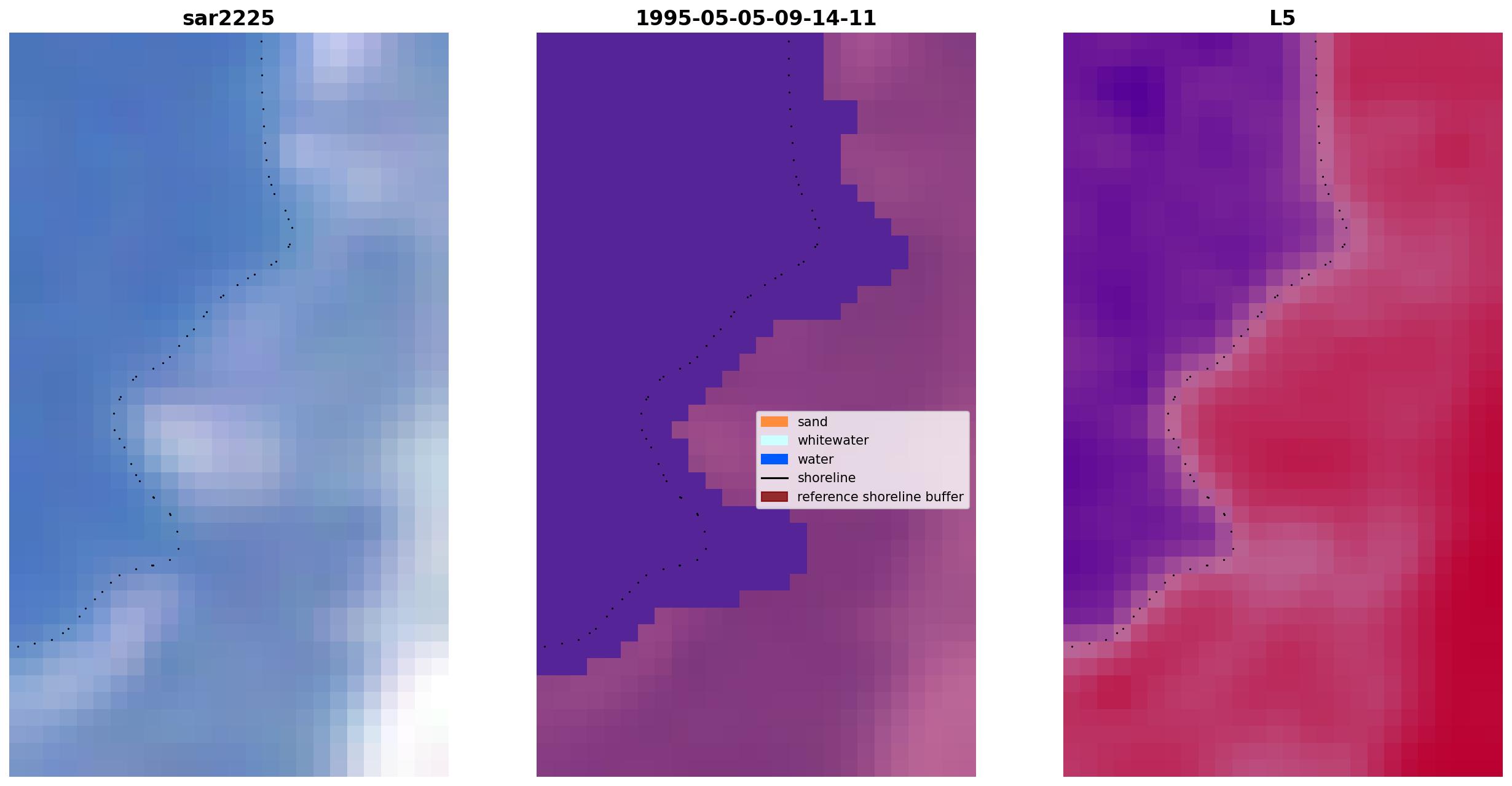 sar2225

1995-05-05-09-14-11

sand
whitewater
water
shoreline
reference shoreline buffer

L5